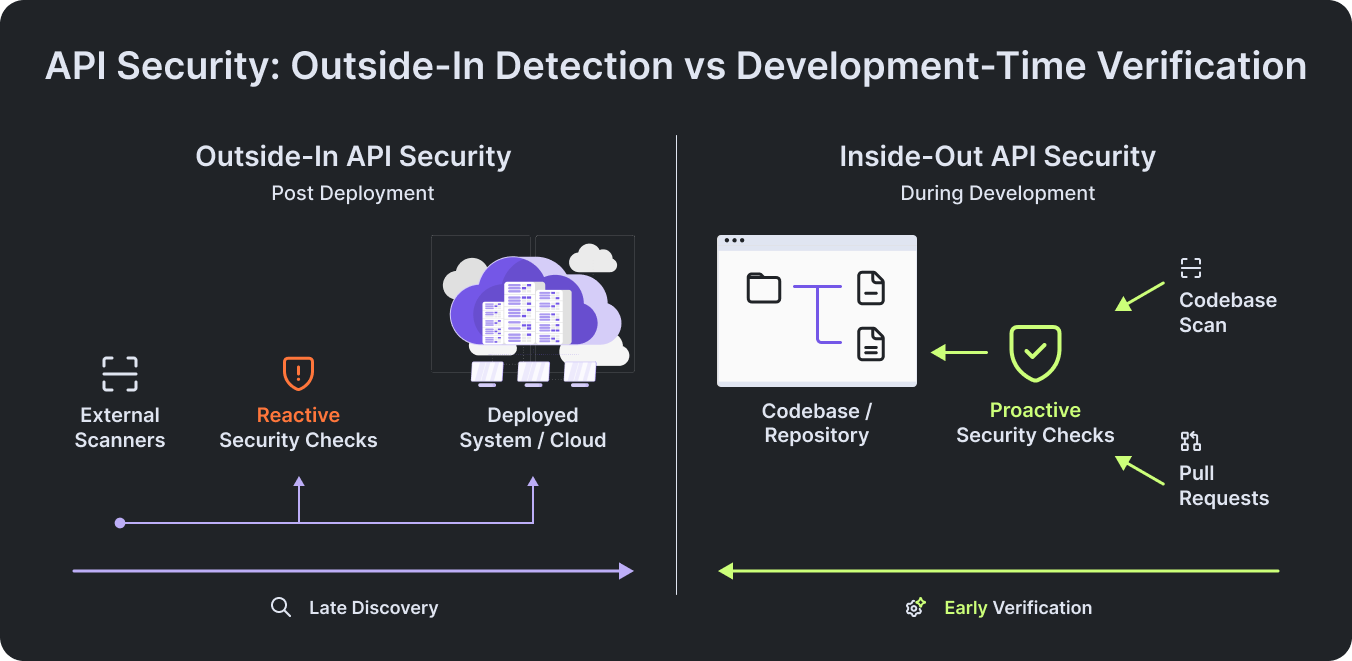 API Security: Outside-In Detection vs Development-Time Verification

Outside-In API Security
Post Deployment

External Scanners

Reactive Security Checks

Deployed System / Cloud

Late Discovery

Inside-Out API Security
During Development

Codebase / Repository

Proactive Security Checks

Codebase Scan

Pull Requests

Early Verification